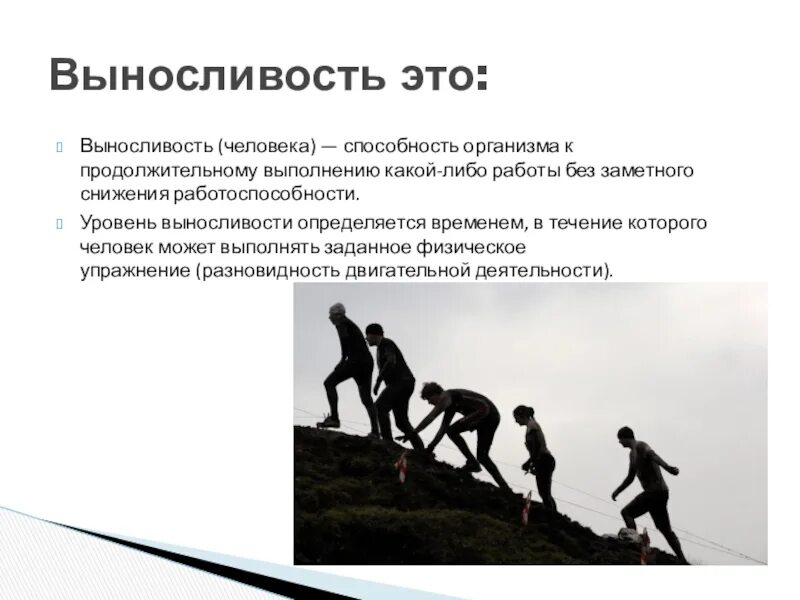 Выносливость это:

Выносливость (человека) — способность организма к продолжительному выполнению какой-либо работы без заметного снижения работоспособности.

Уровень выносливости определяется временем, в течение которого человек может выполнять заданное физическое упражнение (разновидность двигательной деятельности).